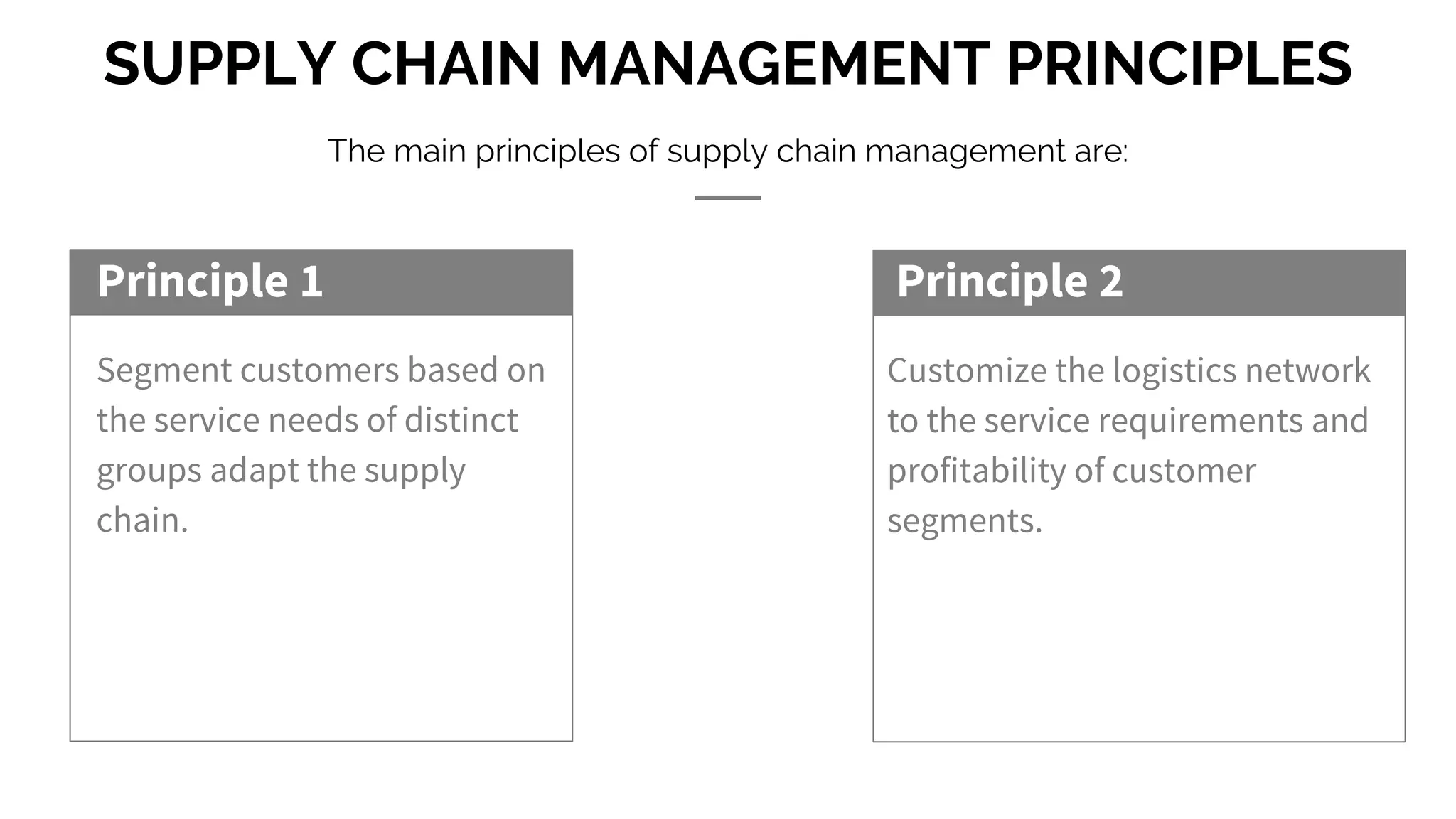 SUPPLY CHAIN MANAGEMENT PRINCIPLES

The main principles of supply chain management are:

Principle 1

Segment customers based on the service needs of distinct groups adapt the supply chain.

Principle 2

Customize the logistics network to the service requirements and profitability of customer segments.